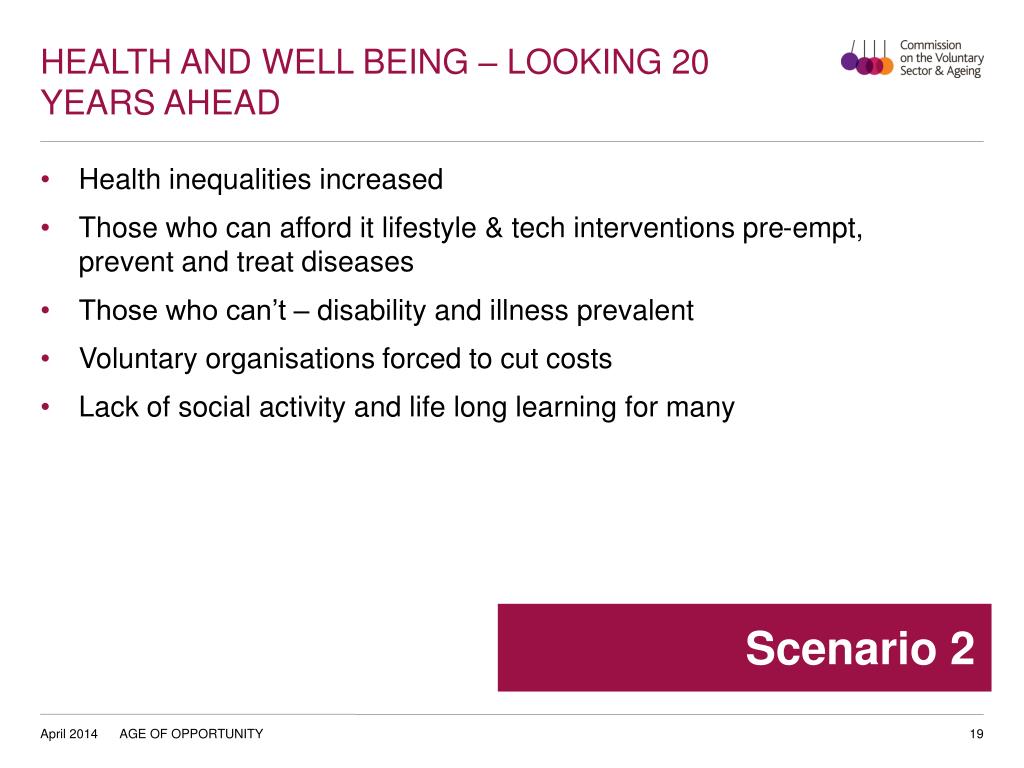 HEALTH AND WELL BEING – LOOKING 20 YEARS AHEAD

Commission on the Voluntary Sector & Ageing

• Health inequalities increased
• Those who can afford it lifestyle & tech interventions pre-empt, prevent and treat diseases
• Those who can't – disability and illness prevalent
• Voluntary organisations forced to cut costs
• Lack of social activity and life long learning for many

Scenario 2

April 2014 AGE OF OPPORTUNITY 19